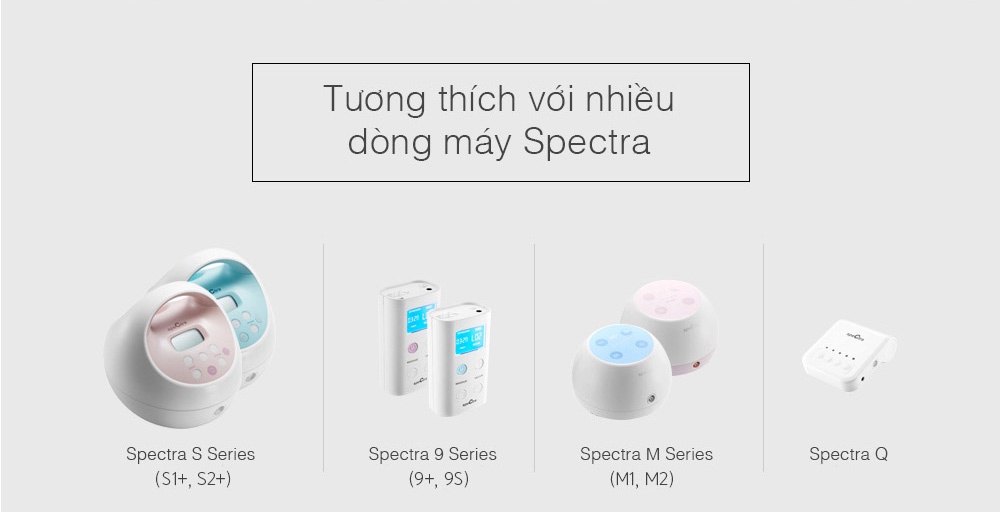 Tương thích với nhiều dòng máy Spectra

Spectra S Series
(S1+, S2+)

Spectra 9 Series
(9+, 9S)

Spectra M Series
(M1, M2)

Spectra Q